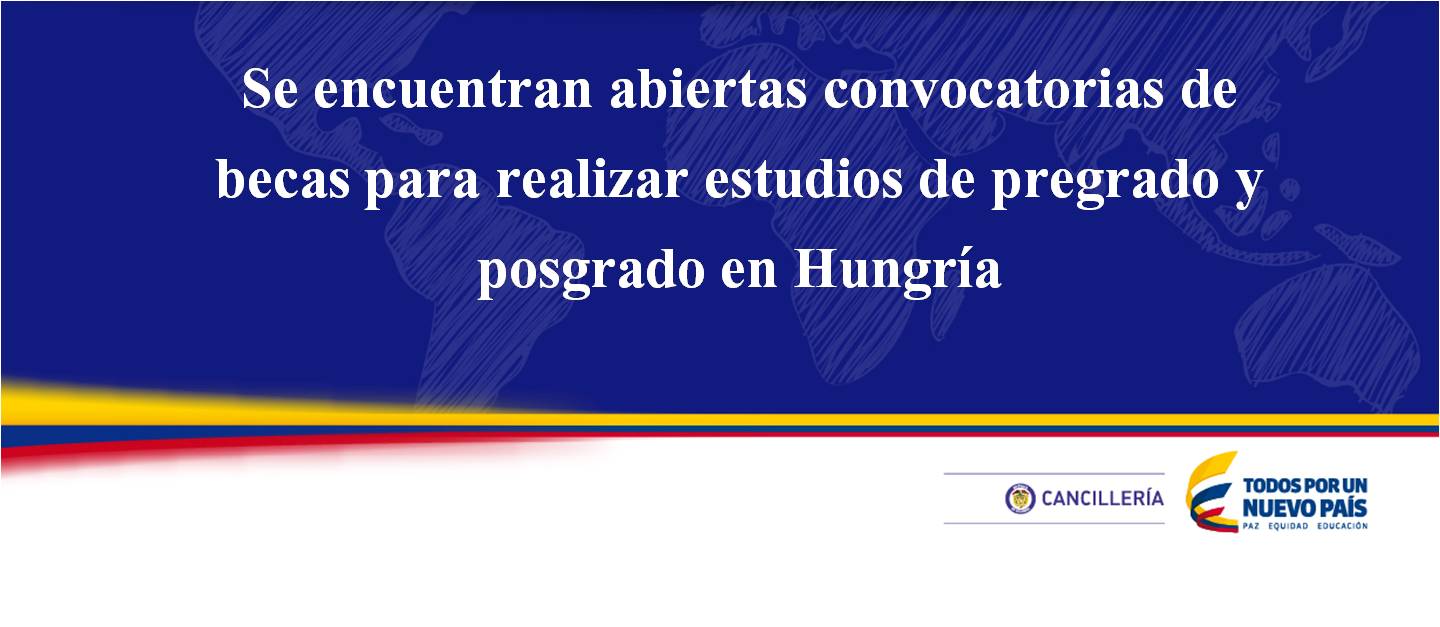 Se encuentran abiertas convocatorias de becas para realizar estudios de pregrado y posgrado en Hungría

CANCILLERÍA

TODOS POR UN NUEVO PAÍS
PAZ EQUIDAD EDUCACIÓN